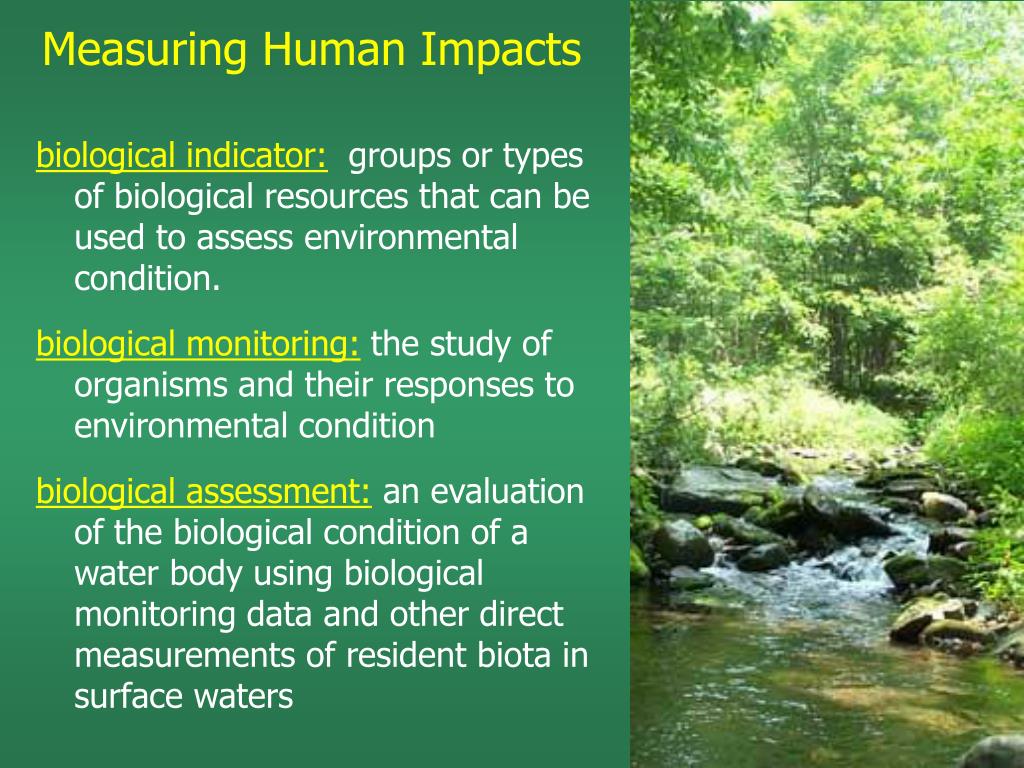 Measuring Human Impacts

biological indicator: groups or types of biological resources that can be used to assess environmental condition.

biological monitoring: the study of organisms and their responses to environmental condition

biological assessment: an evaluation of the biological condition of a water body using biological monitoring data and other direct measurements of resident biota in surface waters